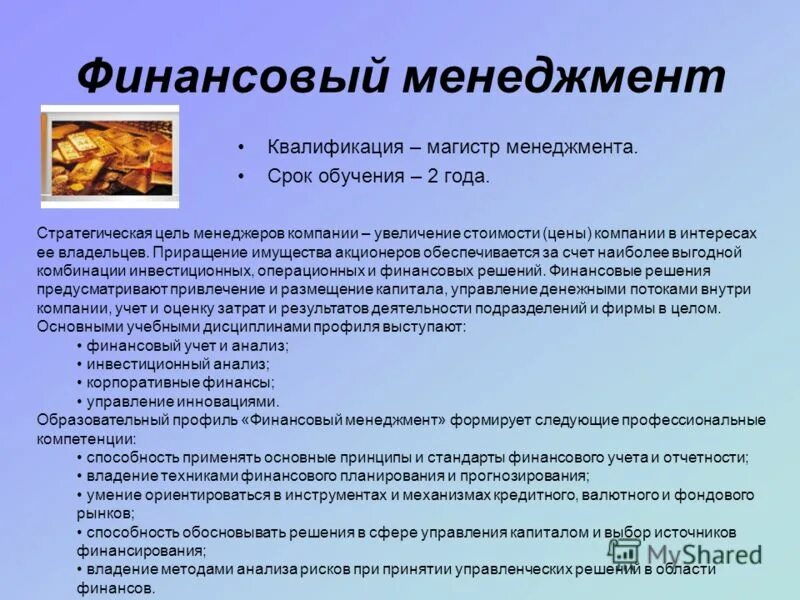 Финансовый менеджмент

• Квалификация – магистр менеджмента.
• Срок обучения – 2 года.

Стратегическая цель менеджеров компании – увеличение стоимости (цены) компании в интересах ее владельцев. Приращение имущества акционеров обеспечивается за счет наиболее выгодной комбинации инвестиционных, операционных и финансовых решений. Финансовые решения предусматривают привлечение и размещение капитала, управление денежными потоками внутри компании, учет и оценку затрат и результатов деятельности подразделений и фирмы в целом.
Основными учебными дисциплинами профиля выступают:
• финансовый учет и анализ;
• инвестиционный анализ;
• корпоративные финансы;
• управление инновациями.
Образовательный профиль «Финансовый менеджмент» формирует следующие профессиональные компетенции:
• способность применять основные принципы и стандарты финансового учета и отчетности;
• владение техниками финансового планирования и прогнозирования;
• умение ориентироваться в инструментах и механизмах кредитного, валютного и фондового рынков;
• способность обосновывать решения в сфере управления капиталом и выбор источников финансирования;
• владение методами анализа рисков при принятии управленческих решений в области финансов.

MyShared